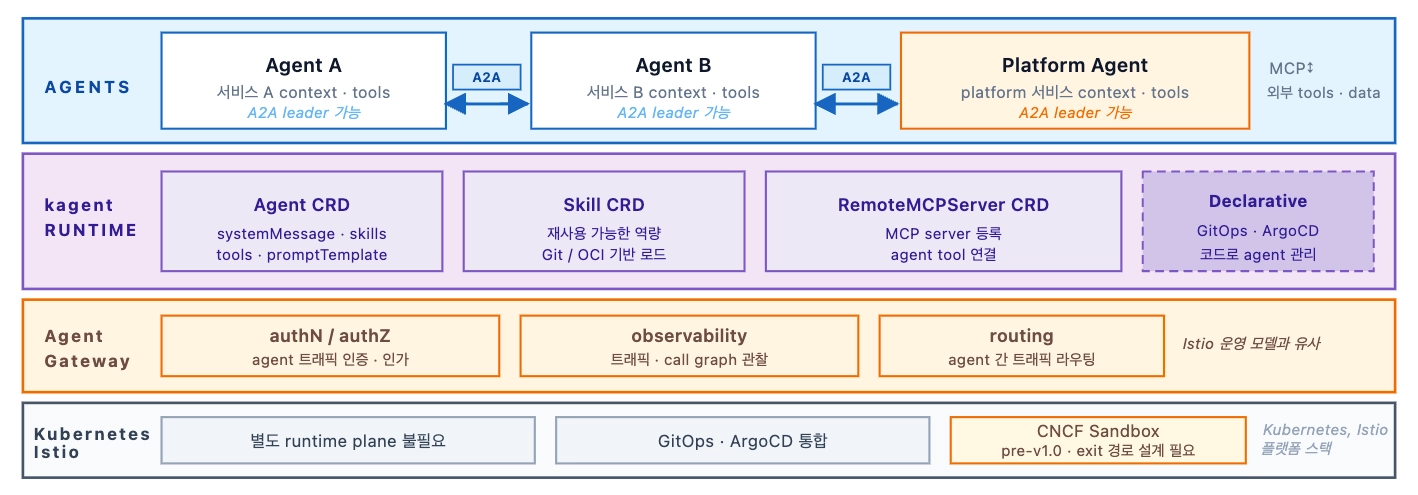 AGENTS

Agent A
서비스 A context · tools
A2A leader 가능

A2A

Agent B
서비스 B context · tools
A2A leader 가능

A2A

Platform Agent
platform 서비스 context · tools
A2A leader 가능

MCP↕
외부 tools · data

kagent
RUNTIME

Agent CRD
systemMessage · skills
tools · promptTemplate

Skill CRD
재사용 가능한 역량
Git / OCI 기반 로드

RemoteMCPServer CRD
MCP server 등록
agent tool 연결

Declarative
GitOps · ArgoCD
코드로 agent 관리

Agent
Gateway

authN / authZ
agent 트래픽 인증 · 인가

observability
트래픽 · call graph 관찰

routing
agent 간 트래픽 라우팅

Istio 운영 모델과 유사

Kubernetes
Istio

별도 runtime plane 불필요

GitOps · ArgoCD 통합

CNCF Sandbox
pre-v1.0 · exit 경로 설계 필요

Kubernetes, Istio
플랫폼 스택